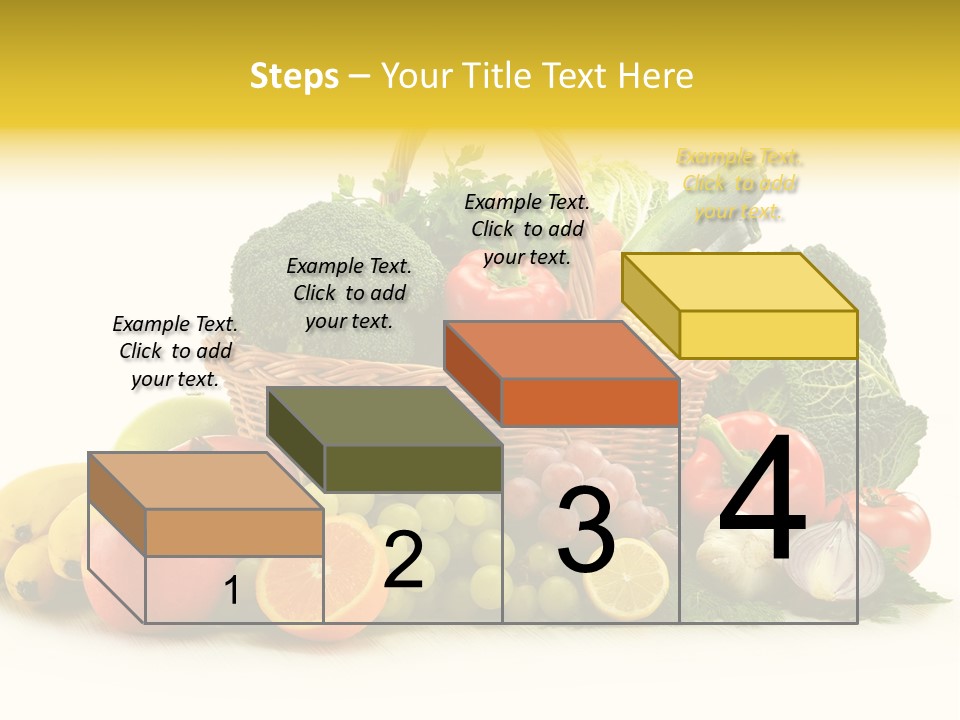 Steps – Your Title Text Here

Example Text. Click to add your text.

Example Text. Click to add your text.

Example Text. Click to add your text.

Example Text. Click to add your text.

1

2

3

4